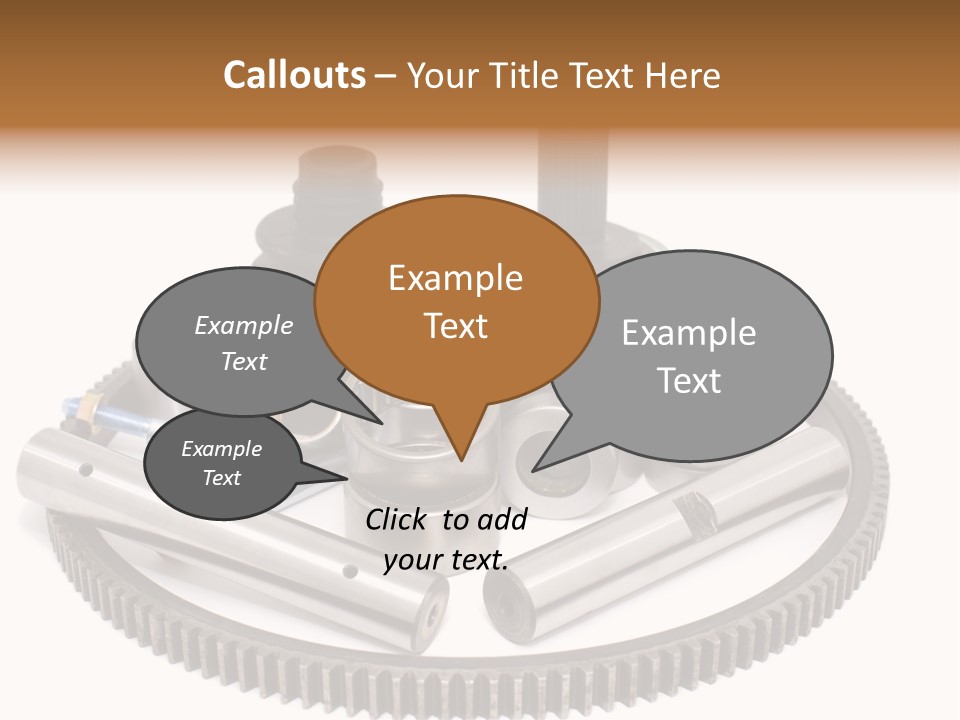 Callouts – Your Title Text Here

Example Text

Example Text

Example Text

Example Text

Click to add your text.